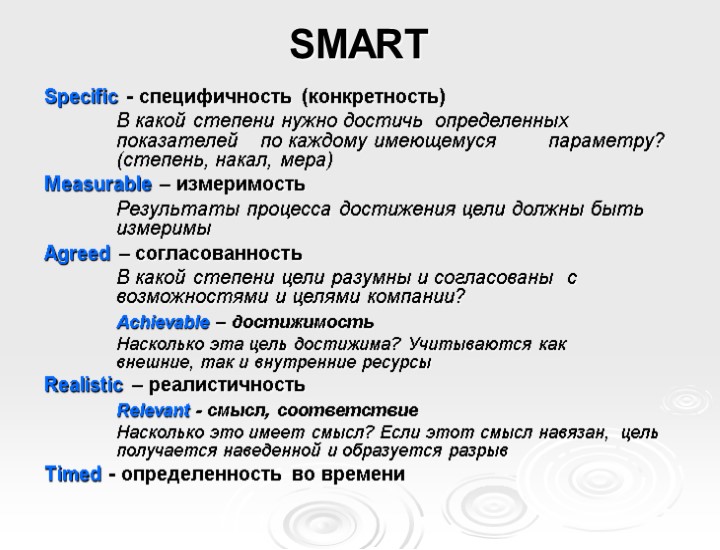 SMART

Specific - специфичность (конкретность)

В какой степени нужно достичь определенных показателей по каждому имеющемуся параметру? (степень, накал, мера)

Measurable – измеримость

Результаты процесса достижения цели должны быть измеримы

Agreed – согласованность

В какой степени цели разумны и согласованы с возможностями и целями компании?

Achievable – достижимость

Насколько эта цель достижима? Учитываются как внешние, так и внутренние ресурсы

Realistic – реалистичность

Relevant - смысл, соответствие

Насколько это имеет смысл? Если этот смысл навязан, цель получается наведенной и образуется разрыв

Timed - определенность во времени